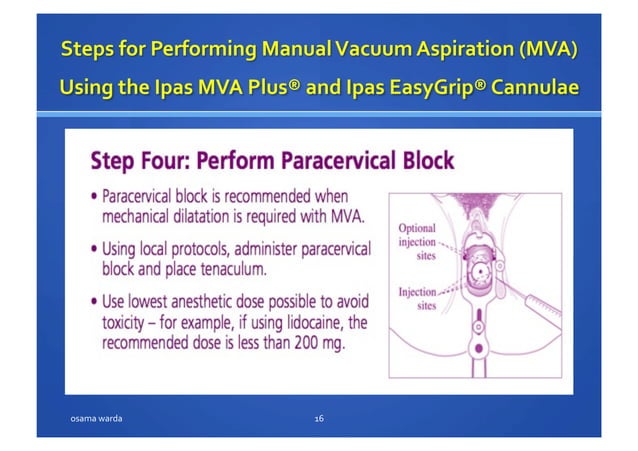 Steps for Performing Manual Vacuum Aspiration (MVA) Using the Ipas MVA Plus® and Ipas EasyGrip® Cannulae

Step Four: Perform Paracervical Block

• Paracervical block is recommended when mechanical dilatation is required with MVA.

• Using local protocols, administer paracervical block and place tenaculum.

• Use lowest anesthetic dose possible to avoid toxicity – for example, if using lidocaine, the recommended dose is less than 200 mg.

Optional injection sites

Injection sites

osama warda

16